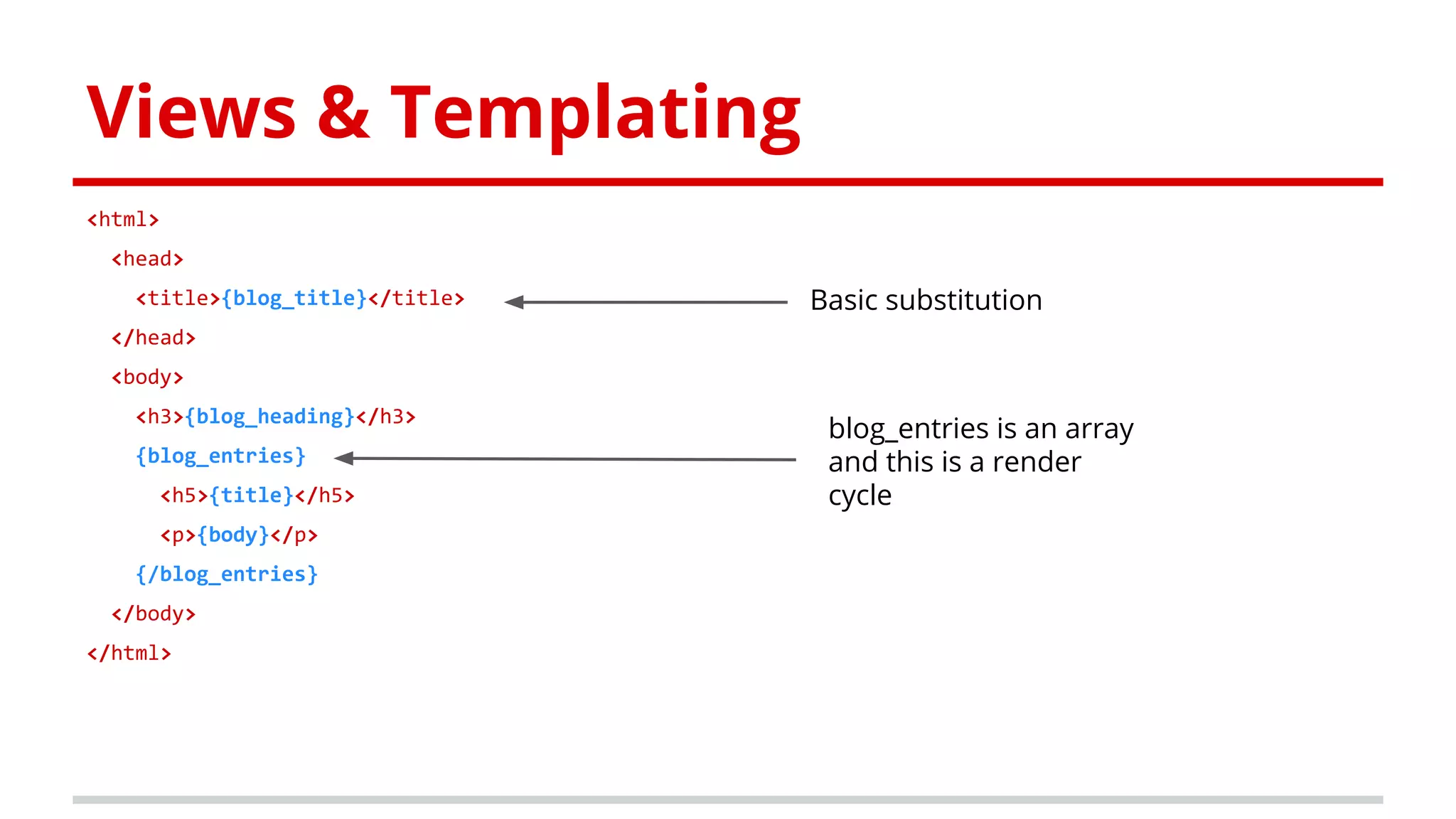 Views & Templating

<html>
<head>
<title>{blog_title}</title>
</head>
<body>
<h3>{blog_heading}</h3>
{blog_entries}
<h5>{title}</h5>
<p>{body}</p>
{/blog_entries}
</body>
</html>

Basic substitution

blog_entries is an array and this is a render cycle